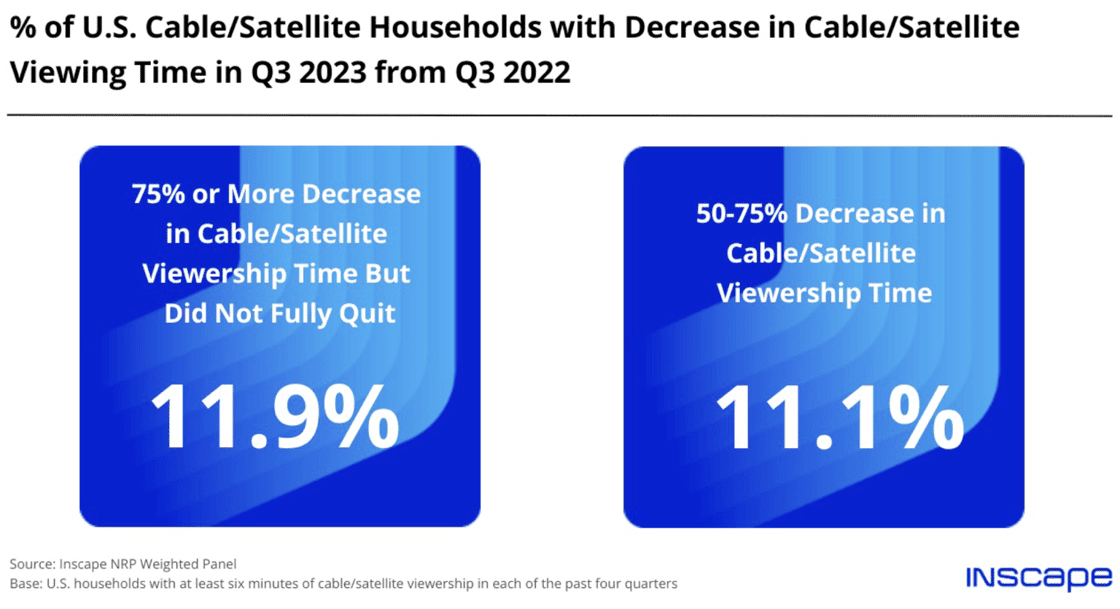 % of U.S. Cable/Satellite Households with Decrease in Cable/Satellite Viewing Time in Q3 2023 from Q3 2022

75% or More Decrease in Cable/Satellite Viewership Time But Did Not Fully Quit

11.9%

50-75% Decrease in Cable/Satellite Viewership Time

11.1%

Source: Inscape NRP Weighted Panel
Base: U.S. households with at least six minutes of cable/satellite viewership in each of the past four quarters

INSCAPE